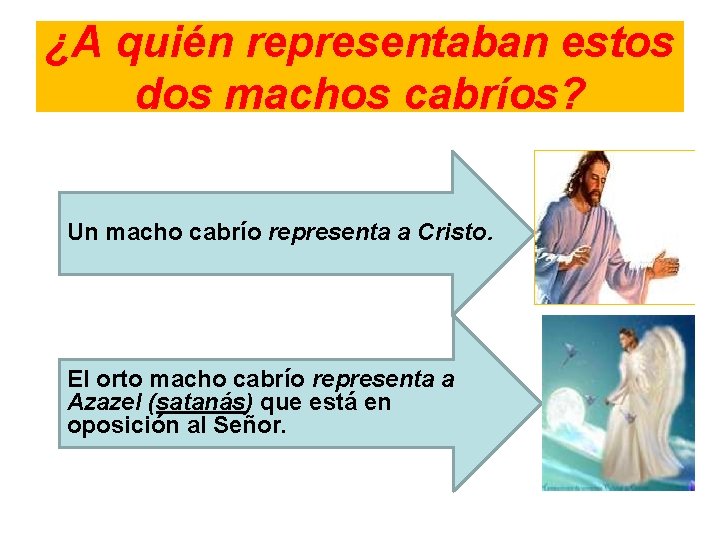 ¿A quién representaban estos dos machos cabríos?

Un macho cabrío representa a Cristo.

El orto macho cabrío representa a Azazel (satanás) que está en oposición al Señor.